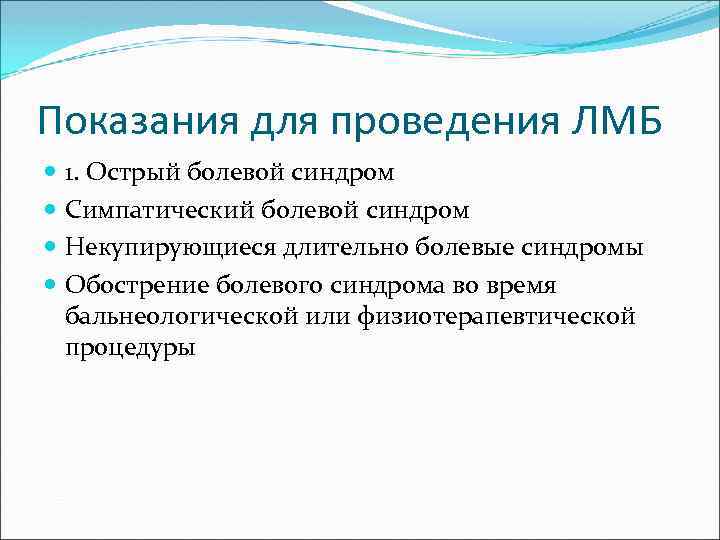 Показания для проведения ЛМБ

- 1. Острый болевой синдром
- Симпатический болевой синдром
- Некупирующиеся длительно болевые синдромы
- Обострение болевого синдрома во время бальнеологической или физиотерапевтической процедуры